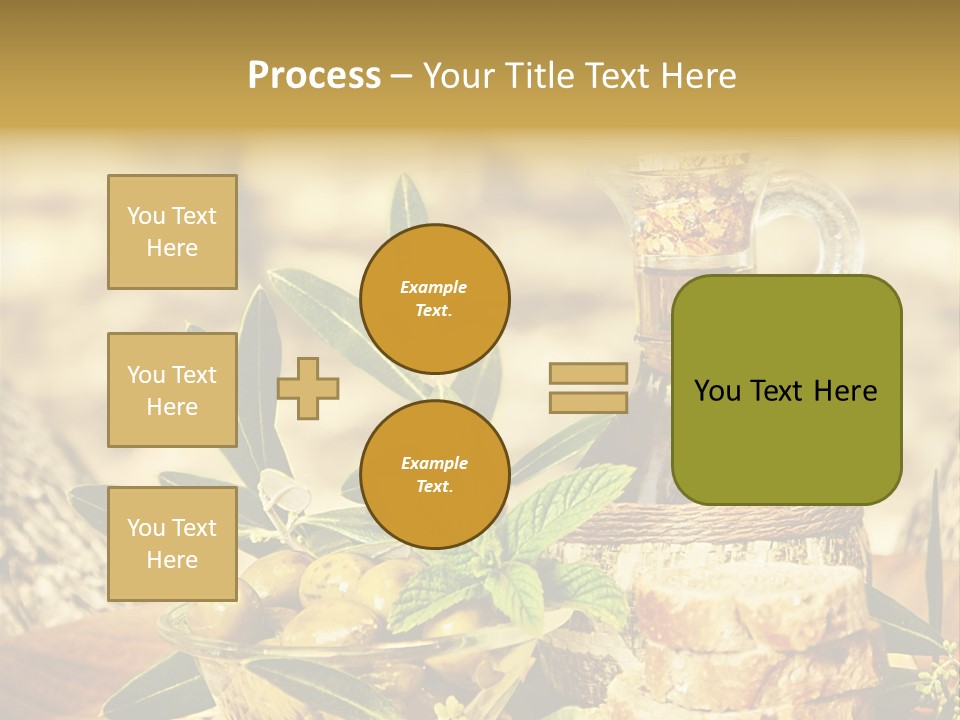 Process – Your Title Text Here

You Text Here

You Text Here

You Text Here

Example Text.

Example Text.

You Text Here